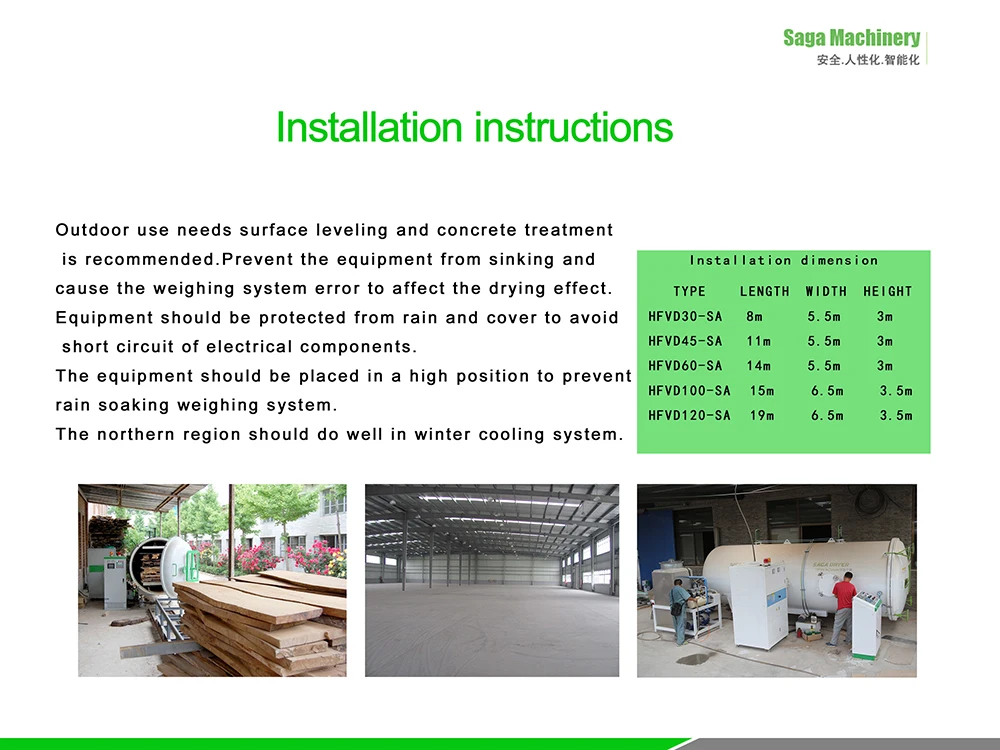 Saga Machinery
安全.人性化.智能化

Installation instructions

Outdoor use needs surface leveling and concrete treatment is recommended.Prevent the equipment from sinking and cause the weighing system error to affect the drying effect.
Equipment should be protected from rain and cover to avoid short circuit of electrical components.
The equipment should be placed in a high position to prevent rain soaking weighing system.
The northern region should do well in winter cooling system.

Installation dimension

| TYPE | LENGTH | WIDTH | HEIGHT |
|---|---|---|---|
| HFVD30-SA | 8m | 5.5m | 3m |
| HFVD45-SA | 11m | 5.5m | 3m |
| HFVD60-SA | 14m | 5.5m | 3m |
| HFVD100-SA | 15m | 6.5m | 3.5m |
| HFVD120-SA | 19m | 6.5m | 3.5m |

SAGA DRYER